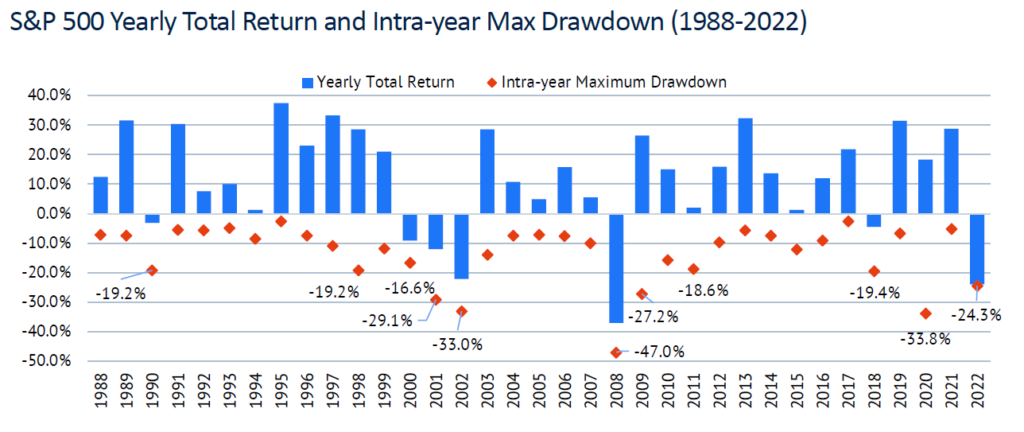 S&P 500 Yearly Total Return and Intra-year Max Drawdown (1988-2022)

Yearly Total Return
Intra-year Maximum Drawdown

40.0%
30.0%
20.0%
10.0%
0.0%
-10.0%
-20.0%
-30.0%
-40.0%
-50.0%

-19.2%
-19.2%
-16.6%
-29.1%
-33.0%
-27.2%
-47.0%
-18.6%
-19.4%
-33.8%
-24.3%

1988
1989
1990
1991
1992
1993
1994
1995
1996
1997
1998
1999
2000
2001
2002
2003
2004
2005
2006
2007
2008
2009
2010
2011
2012
2013
2014
2015
2016
2017
2018
2019
2020
2021
2022